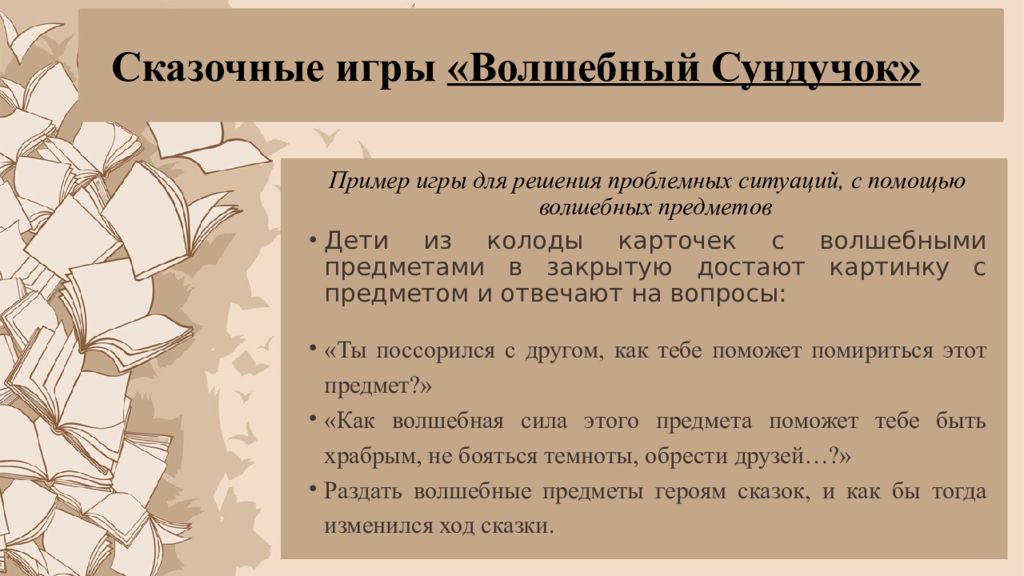 Сказочные игры «Волшебный Сундучок»

Пример игры для решения проблемных ситуаций, с помощью волшебных предметов

• Дети из колоды карточек с волшебными предметами в закрытую достают картинку с предметом и отвечают на вопросы:

• «Ты поссорился с другом, как тебе поможет помириться этот предмет?»

• «Как волшебная сила этого предмета поможет тебе быть храбрым, не бояться темноты, обрести друзей…?»

• Раздать волшебные предметы героям сказок, и как бы тогда изменился ход сказки.